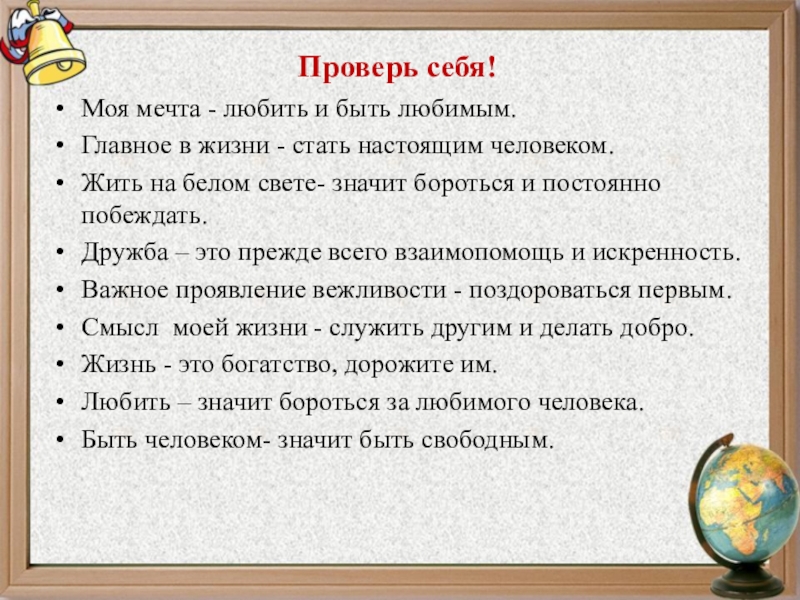 Проверь себя!

• Моя мечта - любить и быть любимым.
• Главное в жизни - стать настоящим человеком.
• Жить на белом свете- значит бороться и постоянно побеждать.
• Дружба – это прежде всего взаимопомощь и искренность.
• Важное проявление вежливости - поздороваться первым.
• Смысл моей жизни - служить другим и делать добро.
• Жизнь - это богатство, дорожите им.
• Любить – значит бороться за любимого человека.
• Быть человеком- значит быть свободным.